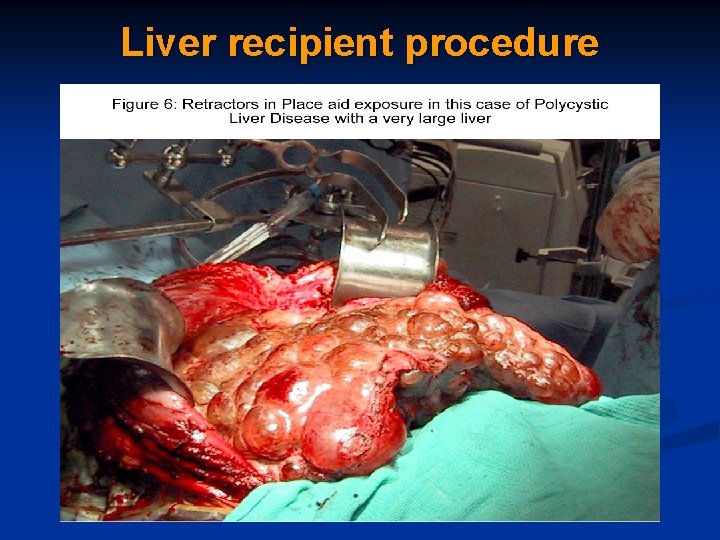 Liver recipient procedure

Figure 6: Retractors in Place aid exposure in this case of Polycystic Liver Disease with a very large liver